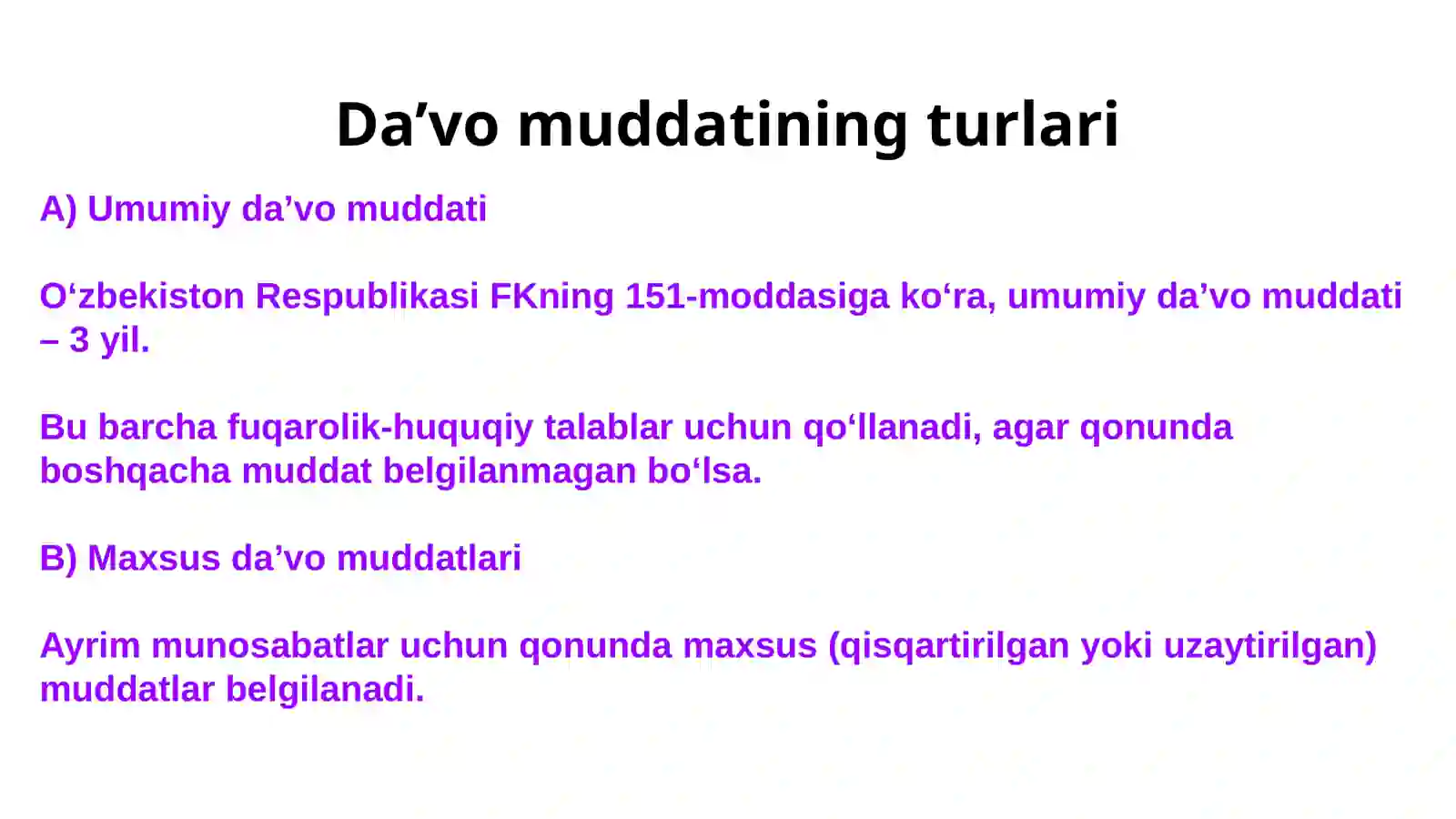 Da’vo muddatining turlari

A) Umumiy da’vo muddati

O‘zbekiston Respublikasi FKning 151-moddasiga ko‘ra, umumiy da’vo muddati – 3 yil.

Bu barcha fuqarolik-huquqiy talablar uchun qo‘llanadi, agar qonunda boshqacha muddat belgilanmagan bo‘lsa.

B) Maxsus da’vo muddatlari

Ayrim munosabatlar uchun qonunda maxsus (qisqartirilgan yoki uzaytirilgan) muddatlar belgilanadi.